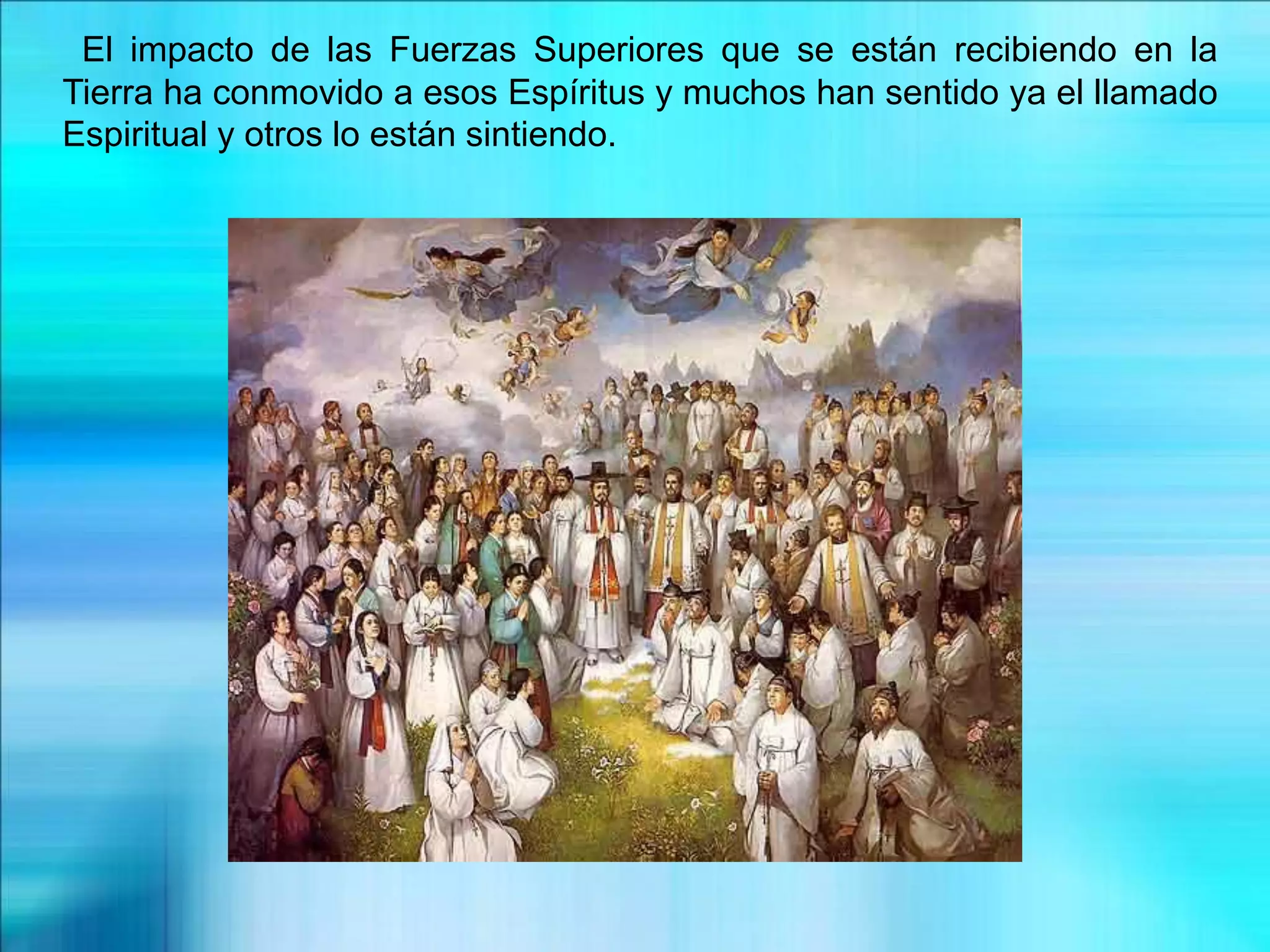 El impacto de las Fuerzas Superiores que se están recibiendo en la Tierra ha conmovido a esos Espíritus y muchos han sentido ya el llamado Espiritual y otros lo están sintiendo.